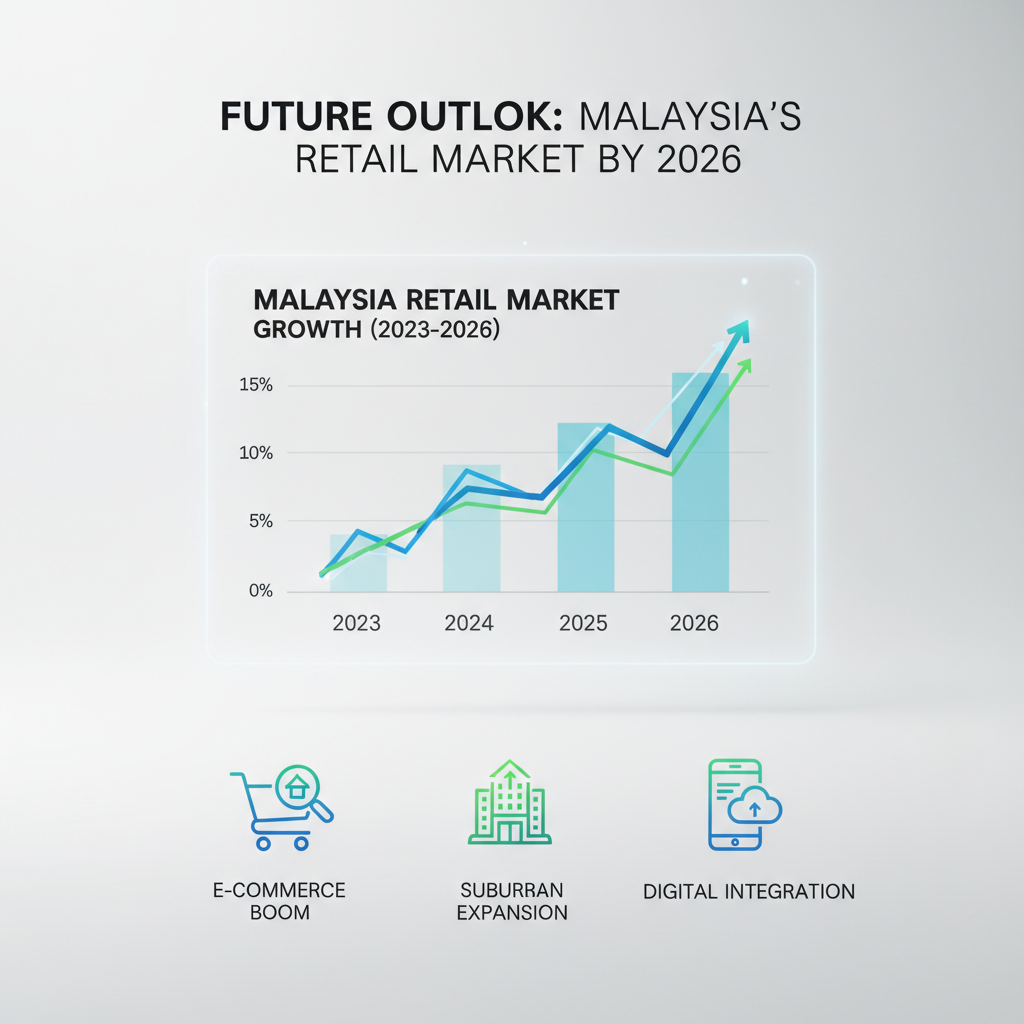 FUTURE OUTLOK: MALAYSIA'S RETAIL MARKET BY 2026

MALAYSIA RETAIL MARKET GROWTH (2023-2026)

15%
10%
5%
0%

2023 2024 2025 2026

E-COMMERCE BOOM

SUBURRAN EXPANSION

DIGITAL INTEGRATION